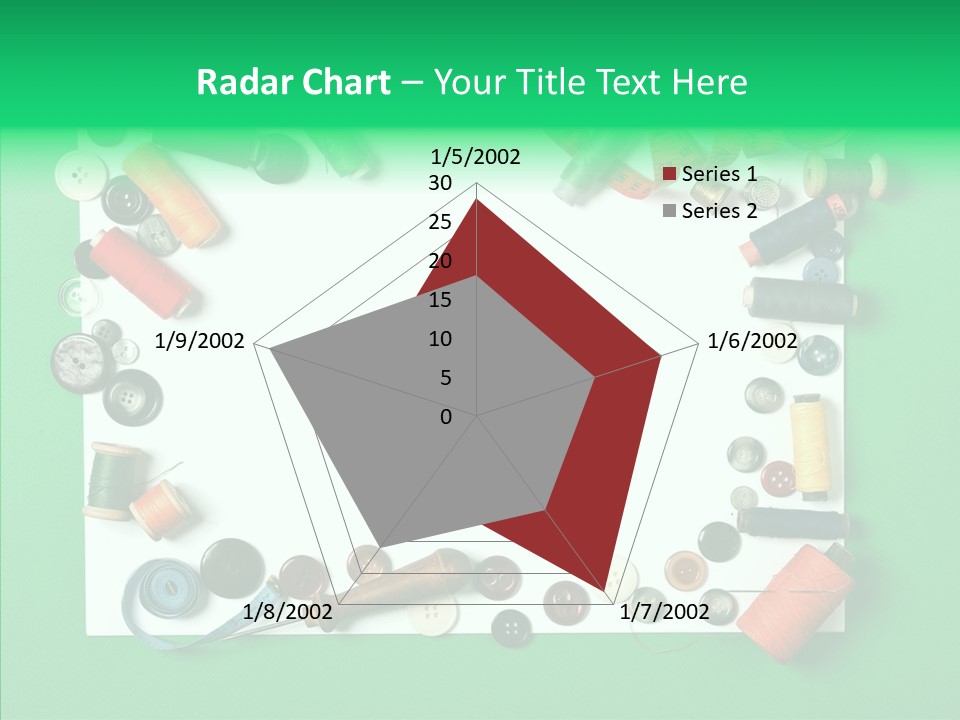 Radar Chart – Your Title Text Here

1/5/2002
30
25
20
15
10
5
0
1/6/2002
1/7/2002
1/8/2002
1/9/2002

Series 1
Series 2